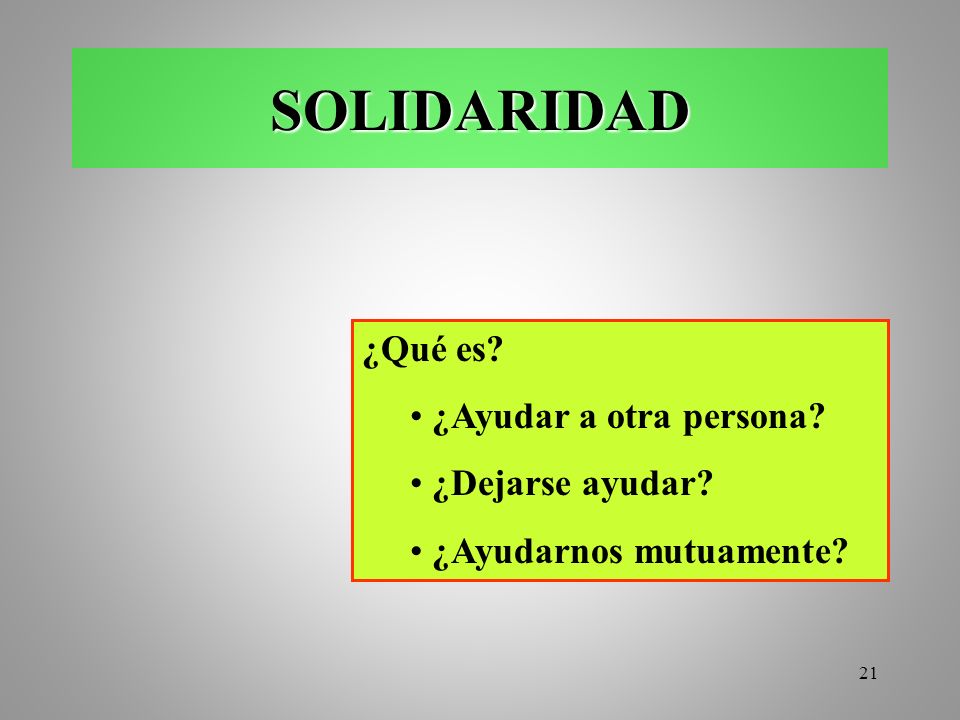 SOLIDARIDAD

¿Qué es?

• ¿Ayudar a otra persona?
• ¿Dejarse ayudar?
• ¿Ayudarnos mutuamente?

21